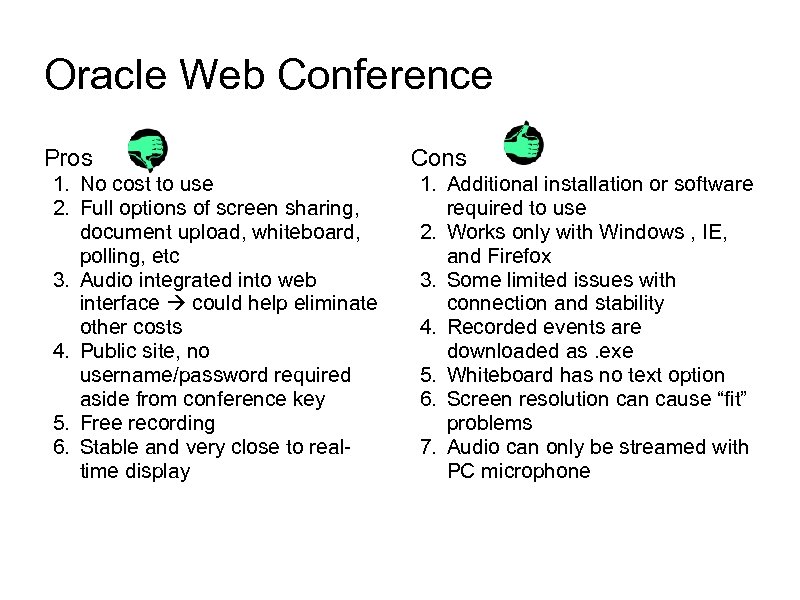 Oracle Web Conference

Pros
1. No cost to use
2. Full options of screen sharing, document upload, whiteboard, polling, etc
3. Audio integrated into web interface → could help eliminate other costs
4. Public site, no username/password required aside from conference key
5. Free recording
6. Stable and very close to real-time display

Cons
1. Additional installation or software required to use
2. Works only with Windows , IE, and Firefox
3. Some limited issues with connection and stability
4. Recorded events are downloaded as .exe
5. Whiteboard has no text option
6. Screen resolution can cause “fit” problems
7. Audio can only be streamed with PC microphone